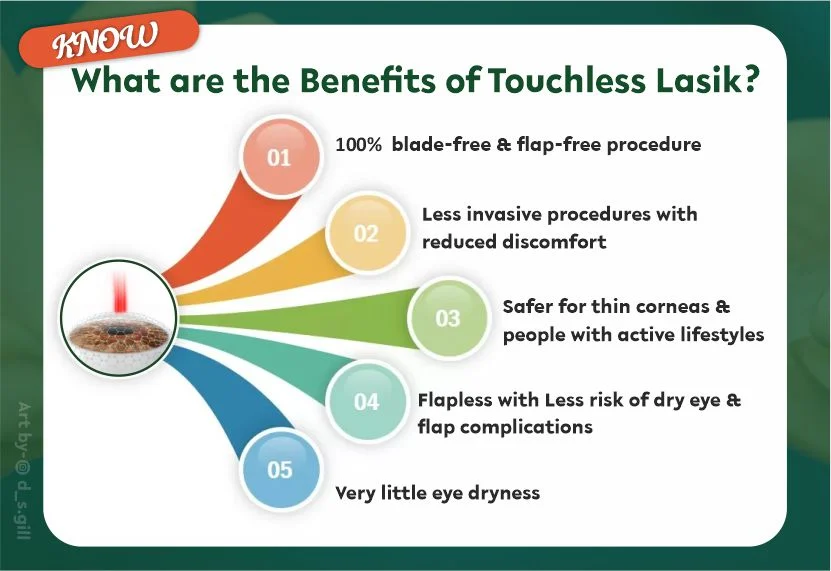 KNOW
What are the Benefits of Touchless Lasik?

01 100% blade-free & flap-free procedure

02 Less invasive procedures with reduced discomfort

03 Safer for thin corneas & people with active lifestyles

04 Flapless with Less risk of dry eye & flap complications

05 Very little eye dryness

Art by-@ d_s.gill